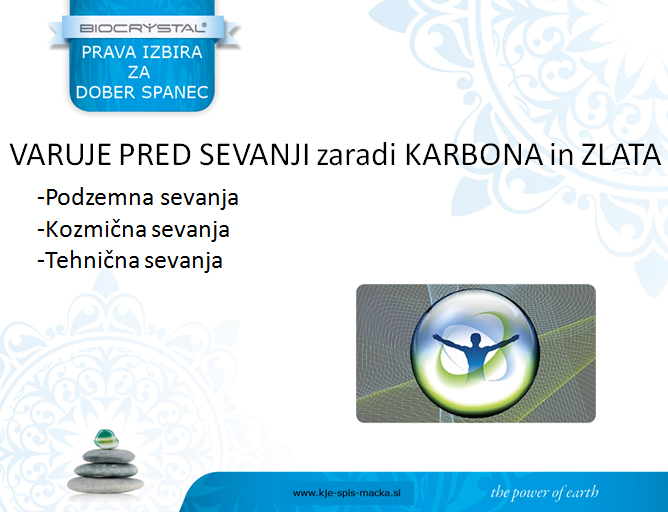 BIOCRYSTAL®

PRAVA IZBIRA ZA DOBER SPANEC

VARUJE PRED SEVANJI zaradi KARBONA in ZLATA

-Podzemna sevanja
-Kozmična sevanja
-Tehnična sevanja

www.kje-spis-macka.si

the power of earth